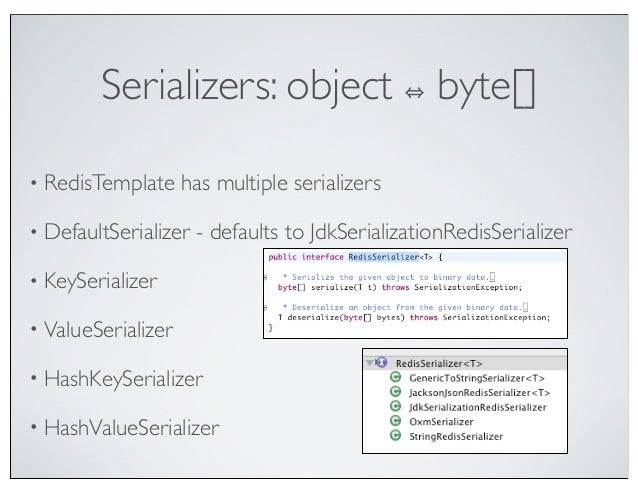 Serializers: object ⇔ byte[]

• RedisTemplate has multiple serializers

• DefaultSerializer - defaults to JdkSerializationRedisSerializer

• KeySerializer

• ValueSerializer

• HashKeySerializer

• HashValueSerializer

public interface RedisSerializer<T> {

* Serialize the given object to binary data.
byte[] serialize(T t) throws SerializationException;

* Deserialize an object from the given binary data.
T deserialize(byte[] bytes) throws SerializationException;
}

RedisSerializer<T>
GenericToStringSerializer<T>
JacksonJsonRedisSerializer<T>
JdkSerializationRedisSerializer
OxmSerializer
StringRedisSerializer